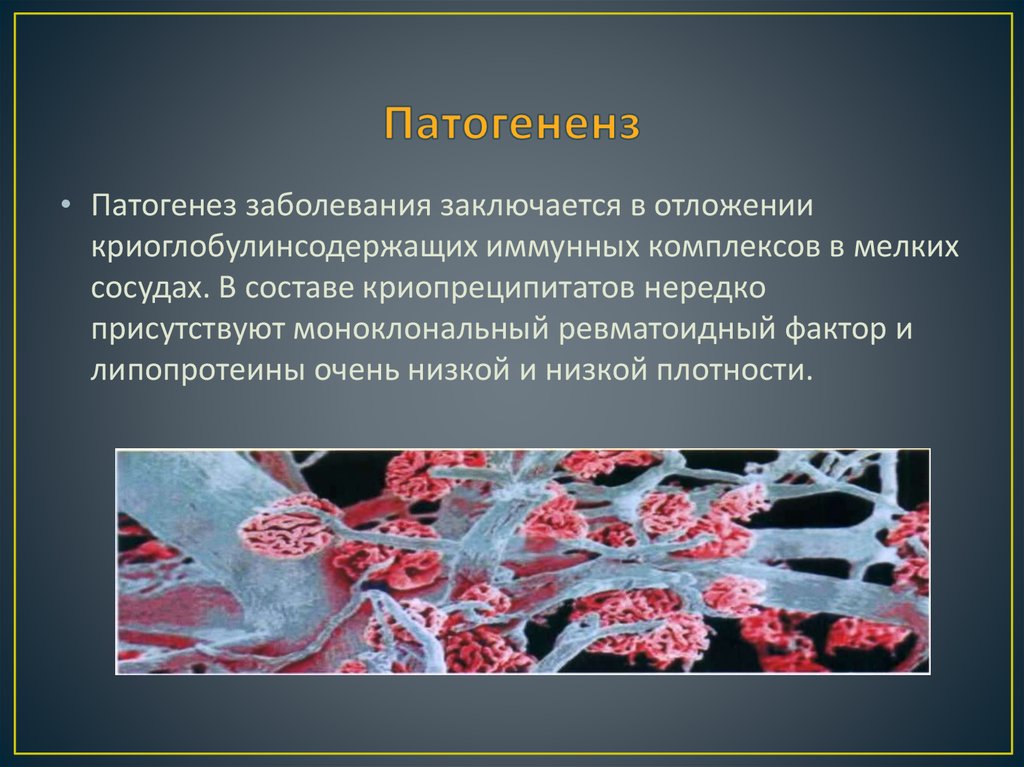 Патогененз

• Патогенез заболевания заключается в отложении криоглобулинсодержащих иммунных комплексов в мелких сосудах. В составе криопреципитатов нередко присутствуют моноклональный ревматоидный фактор и липопротеины очень низкой и низкой плотности.